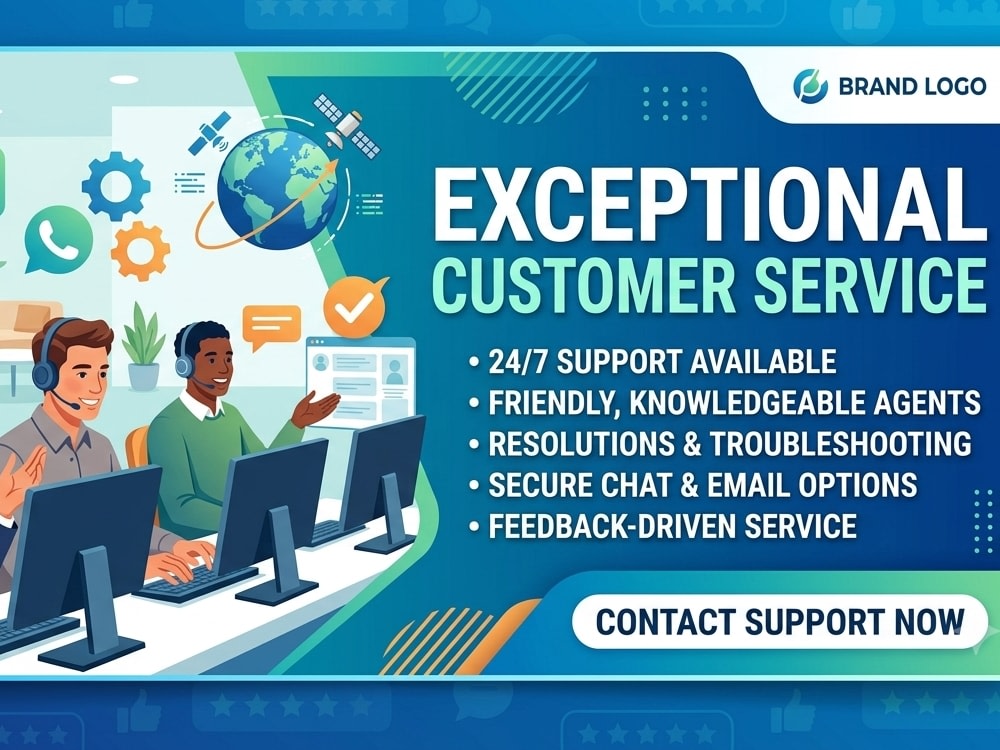 BRAND LOGO

EXCEPTIONAL CUSTOMER SERVICE

• 24/7 SUPPORT AVAILABLE
• FRIENDLY, KNOWLEDGEABLE AGENTS
• RESOLUTIONS & TROUBLESHOOTING
• SECURE CHAT & EMAIL OPTIONS
• FEEDBACK-DRIVEN SERVICE

CONTACT SUPPORT NOW